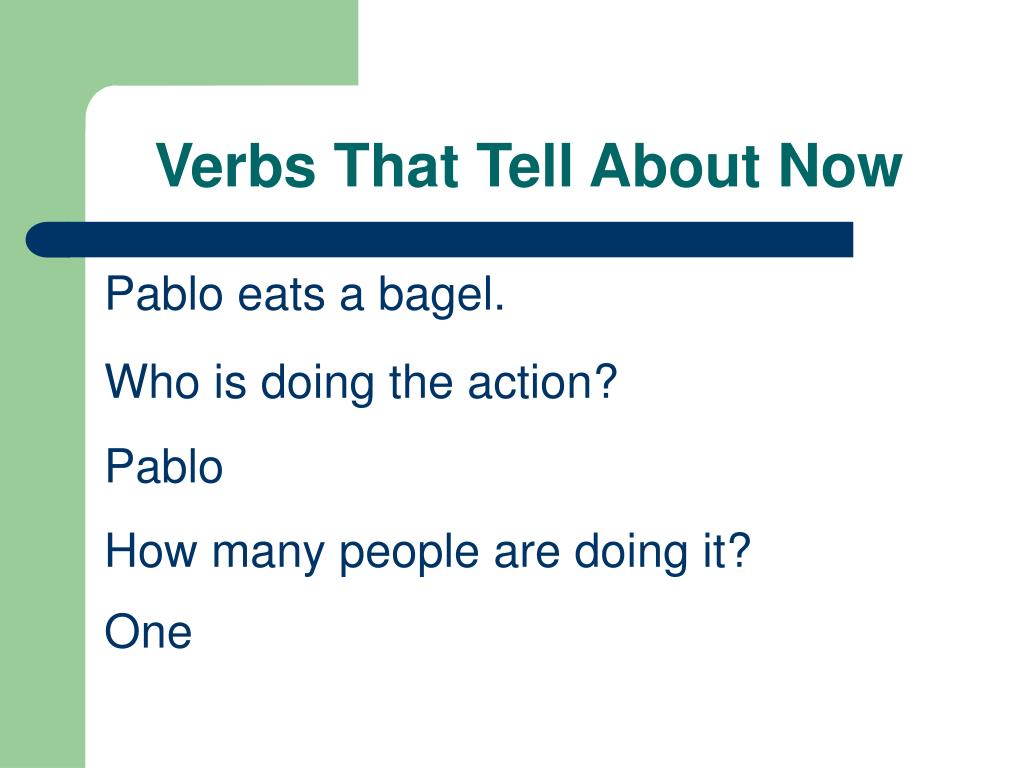 Verbs That Tell About Now

Pablo eats a bagel.

Who is doing the action?

Pablo

How many people are doing it?

One